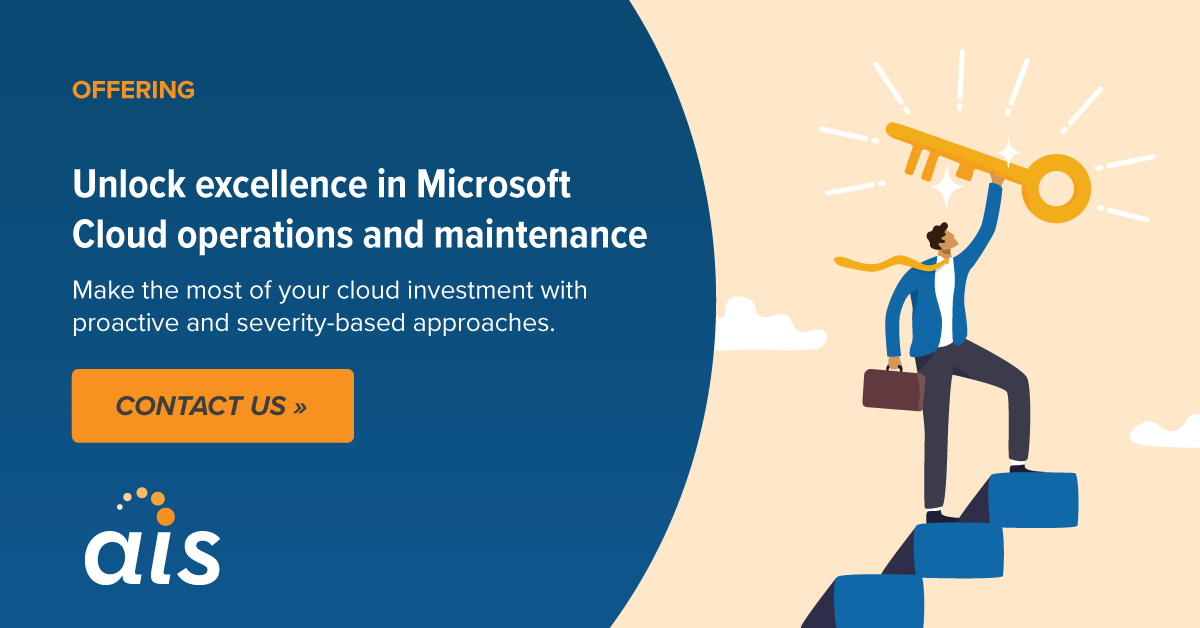 OFFERING

Unlock excellence in Microsoft Cloud operations and maintenance

Make the most of your cloud investment with proactive and severity-based approaches.

CONTACT US »

ais